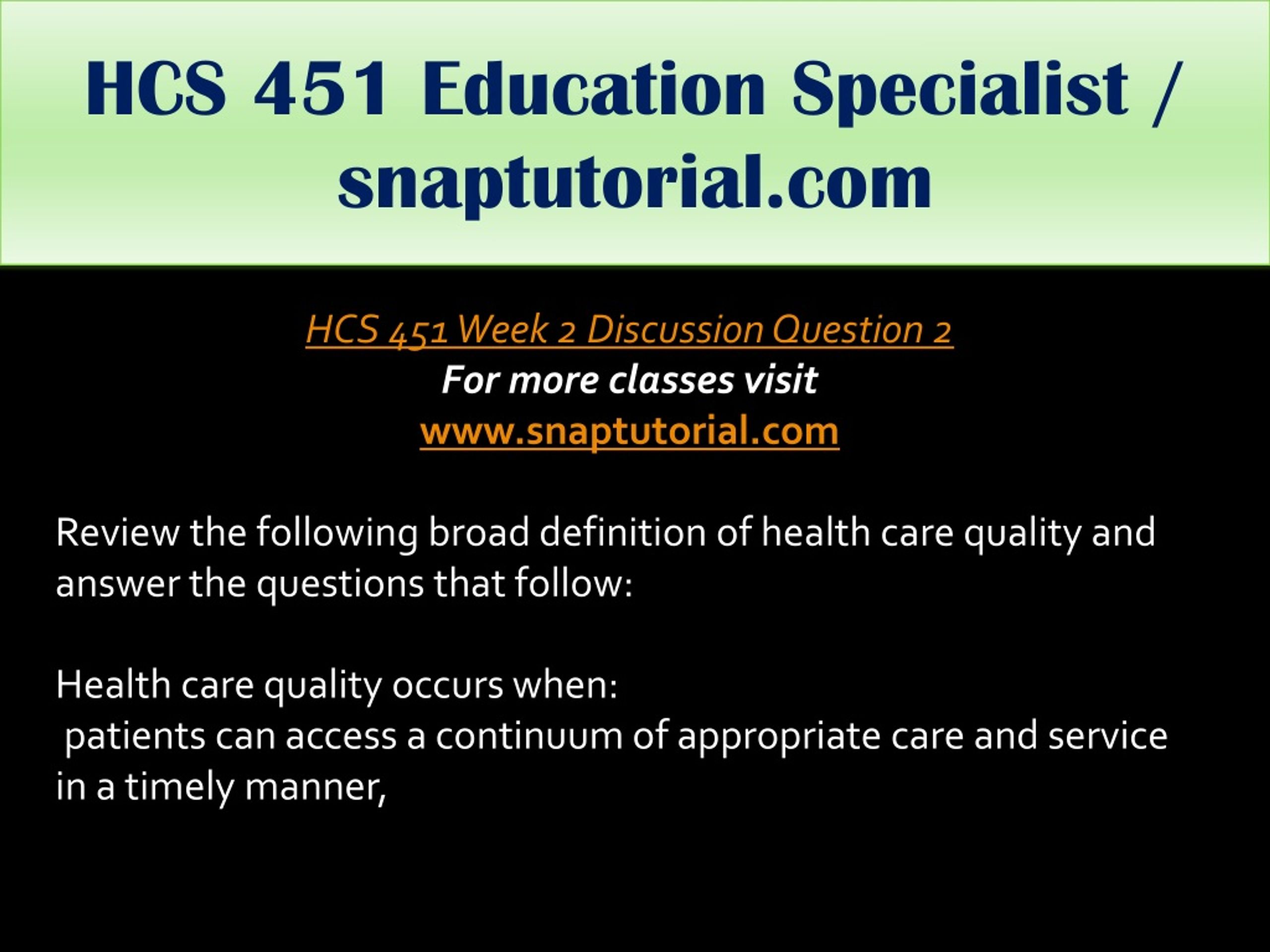 HCS 451 Education Specialist / snaptutorial.com

HCS 451 Week 2 Discussion Question 2
For more classes visit
www.snaptutorial.com

Review the following broad definition of health care quality and answer the questions that follow:

Health care quality occurs when:
patients can access a continuum of appropriate care and service in a timely manner,